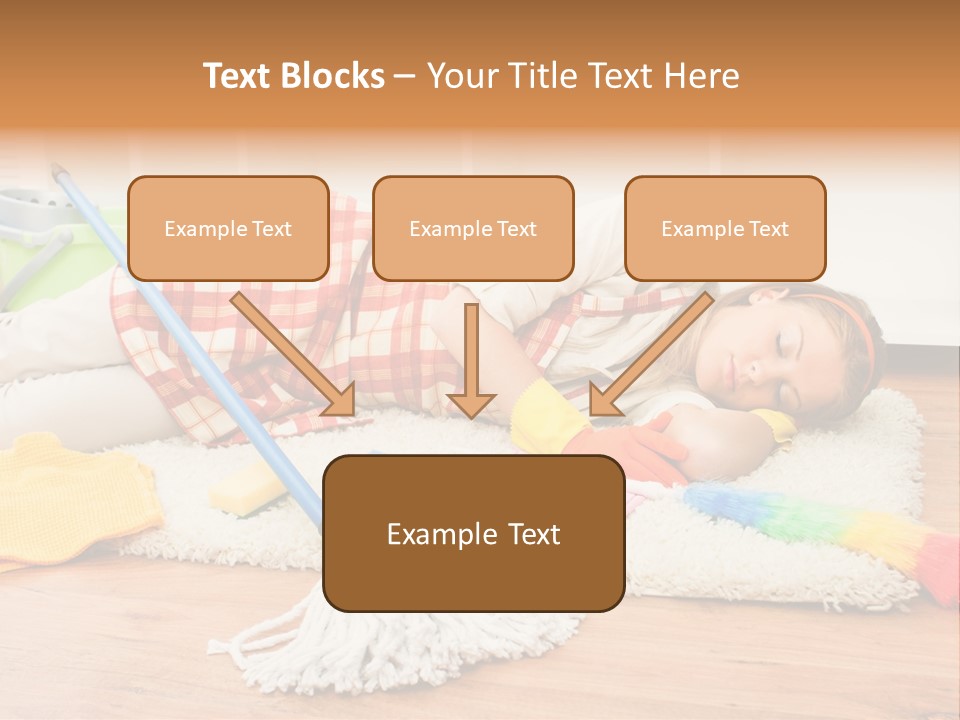 Text Blocks – Your Title Text Here

Example Text

Example Text

Example Text

Example Text